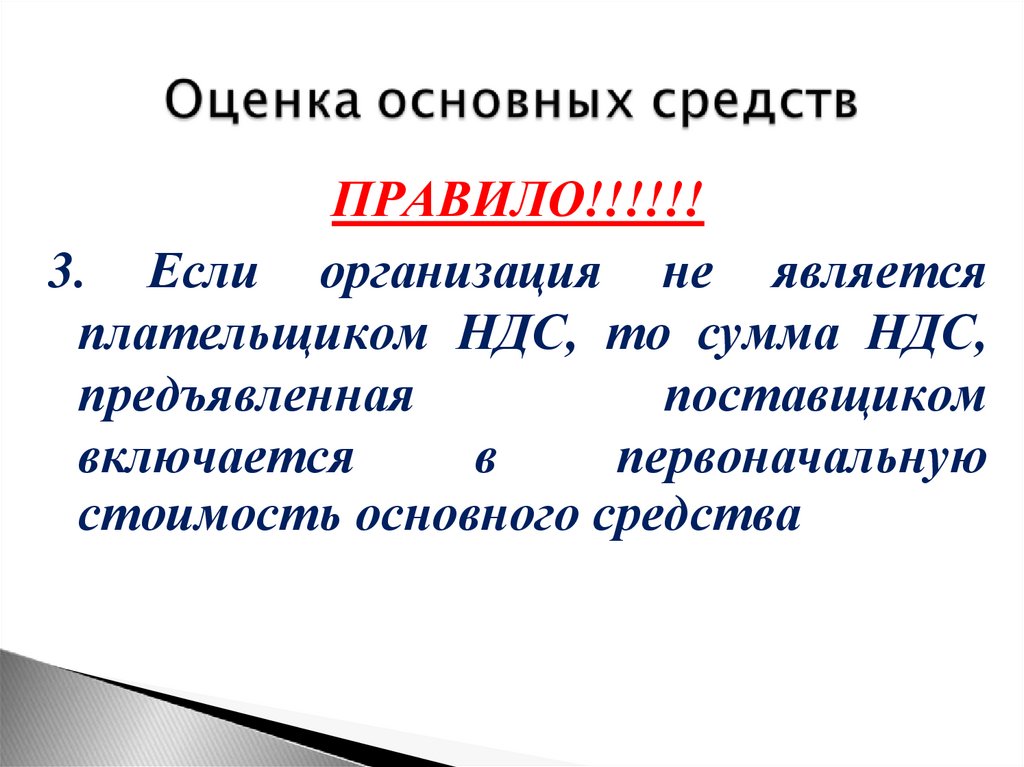 Оценка основных средств

ПРАВИЛО!!!!!!

3. Если организация не является плательщиком НДС, то сумма НДС, предъявленная поставщиком включается в первоначальную стоимость основного средства